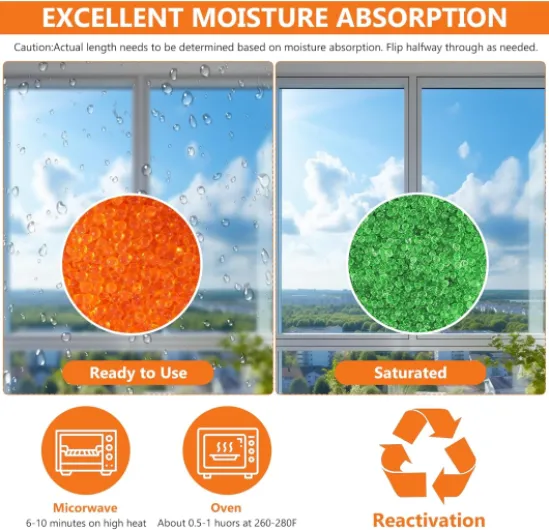 EXCELLENT MOISTURE ABSORPTION

Caution:Actual length needs to be determined based on moisture absorption. Flip halfway through as needed.

Ready to Use

Saturated

Micorwave
6-10 minutes on high heat

Oven
About 0.5-1 huors at 260-280F

Reactivation